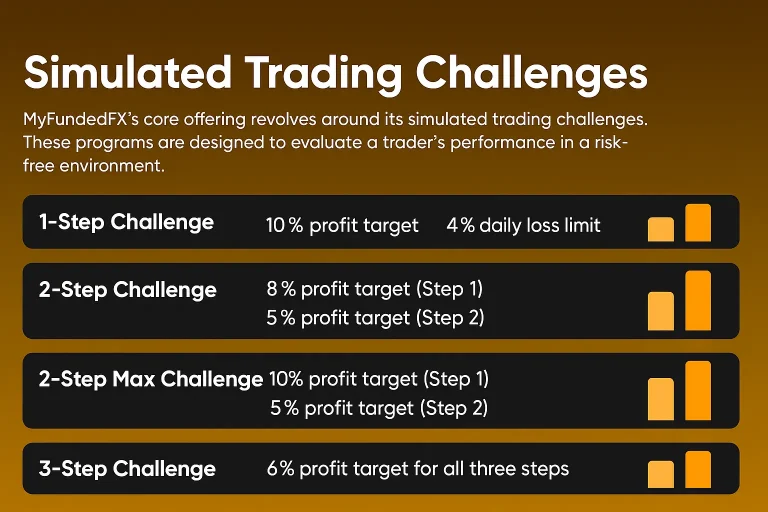 Simulated Trading Challenges

MyFundedFX's core offering revolves around its simulated trading challenges. These programs are designed to evaluate a trader's performance in a risk-free environment.

1-Step Challenge 10 % profit target 4 % daily loss limit

2-Step Challenge 8 % profit target (Step 1)
5 % profit target (Step 2)

2-Step Max Challenge 10% profit target (Step 1)
5 % profit target (Step 2)

3-Step Challenge 6% profit target for all three steps